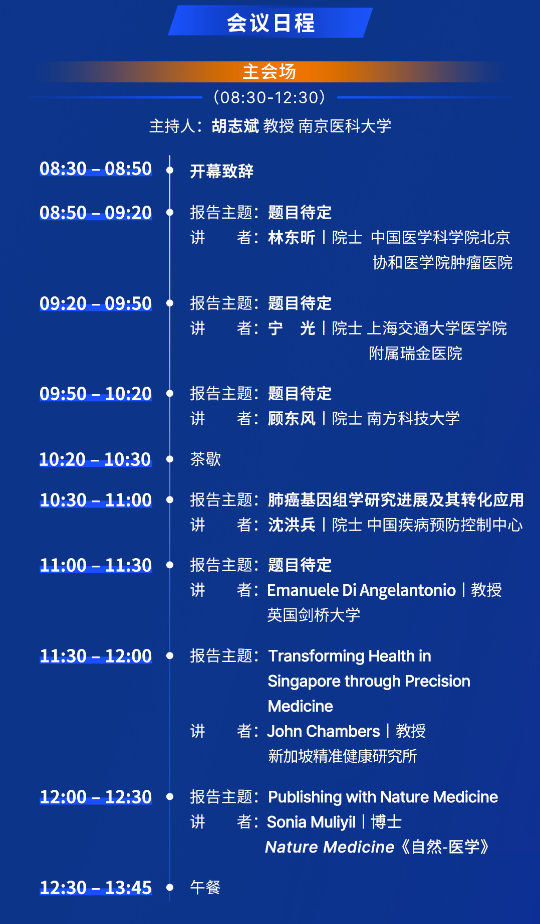 会议日程

主会场

（08:30-12:30）

主持人：胡志斌 教授 南京医科大学

08:30 – 08:50 开幕致辞

08:50 – 09:20 报告主题：题目待定
讲　　者：林东昕丨院士 中国医学科学院北京协和医学院肿瘤医院

09:20 – 09:50 报告主题：题目待定
讲　　者：宁　光丨院士 上海交通大学医学院附属瑞金医院

09:50 – 10:20 报告主题：题目待定
讲　　者：顾东风丨院士 南方科技大学

10:20 – 10:30 茶歇

10:30 – 11:00 报告主题：肺癌基因组学研究进展及其转化应用
讲　　者：沈洪兵丨院士 中国疾病预防控制中心

11:00 – 11:30 报告主题：题目待定
讲　　者：Emanuele Di Angelantonio丨教授 英国剑桥大学

11:30 – 12:00 报告主题：Transforming Health in Singapore through Precision Medicine
讲　　者：John Chambers丨教授 新加坡精准健康研究所

12:00 – 12:30 报告主题：Publishing with Nature Medicine
讲　　者：Sonia Muliyil丨博士 Nature Medicine《自然-医学》

12:30 – 13:45 午餐